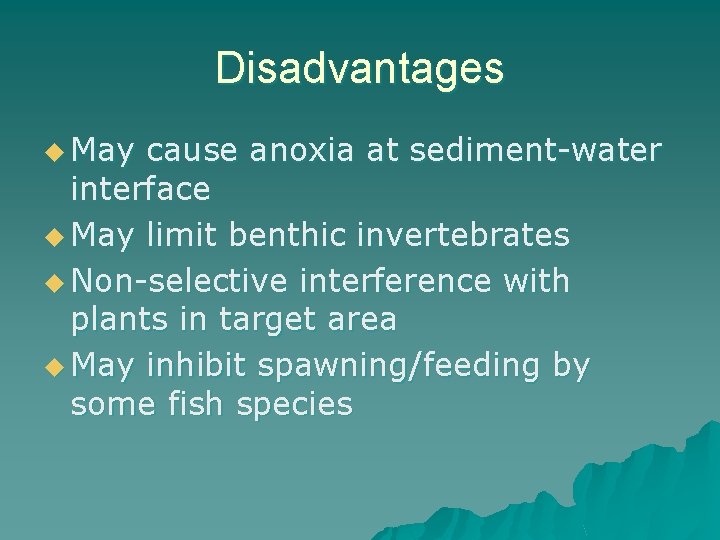 Disadvantages

• May cause anoxia at sediment-water interface
• May limit benthic invertebrates
• Non-selective interference with plants in target area
• May inhibit spawning/feeding by some fish species